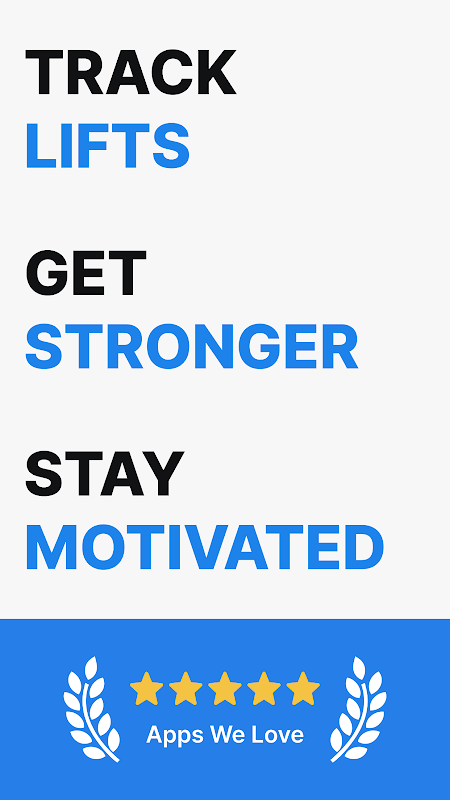 TRACK
LIFTS

GET
STRONGER

STAY
MOTIVATED

Apps We Love